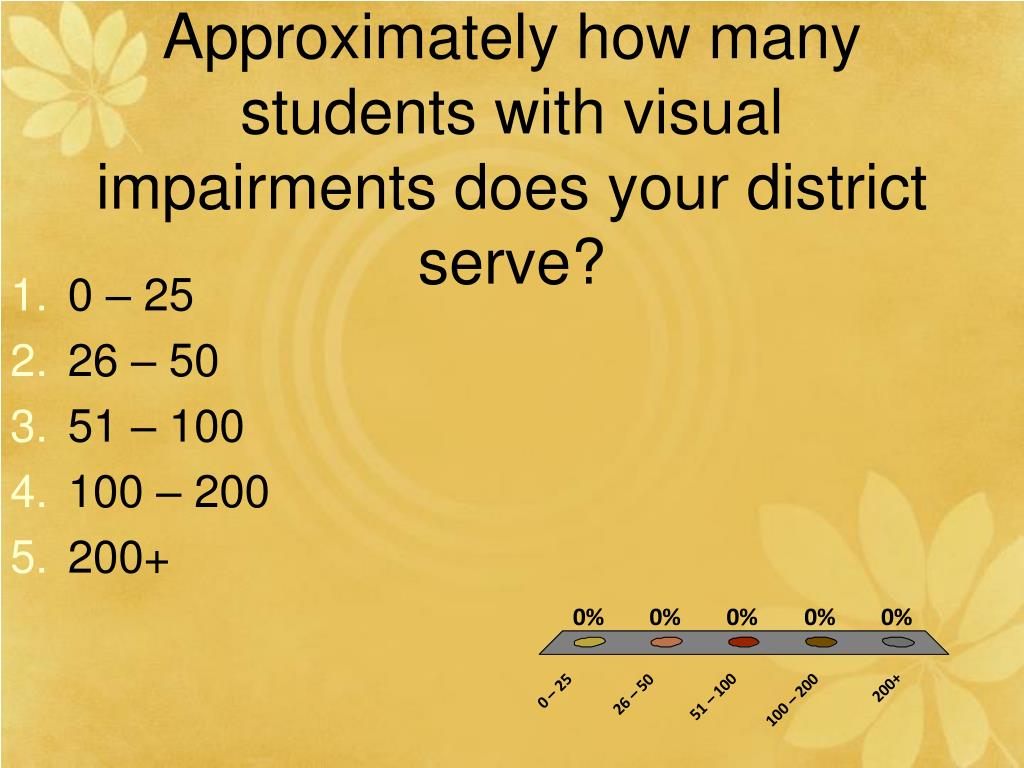 Approximately how many students with visual impairments does your district serve?

1. 0 – 25
2. 26 – 50
3. 51 – 100
4. 100 – 200
5. 200+

0% 0% 0% 0% 0%

0 – 25
26 – 50
51 – 100
100 – 200
200+